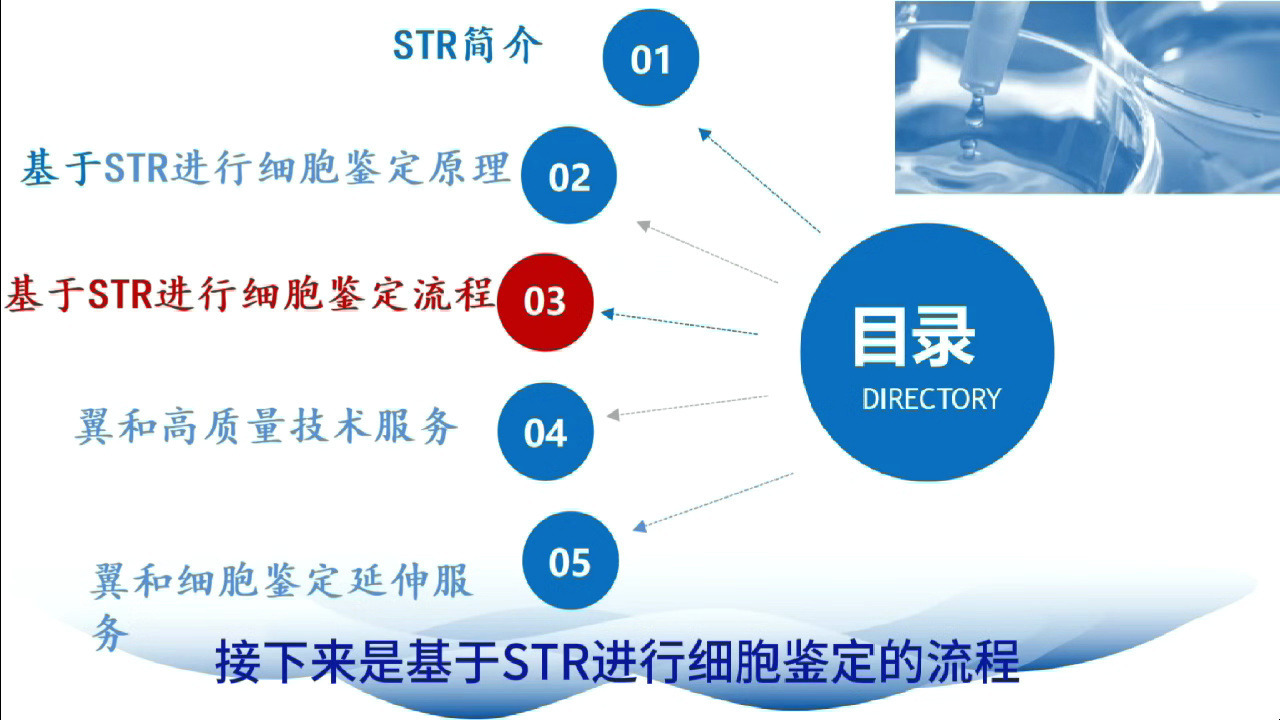 STR简介 01

基于STR进行细胞鉴定原理 02

基于STR进行细胞鉴定流程 03

翼和高质量技术服务 04

翼和细胞鉴定延伸服务 05

目录
DIRECTORY

接下来是基于STR进行细胞鉴定的流程